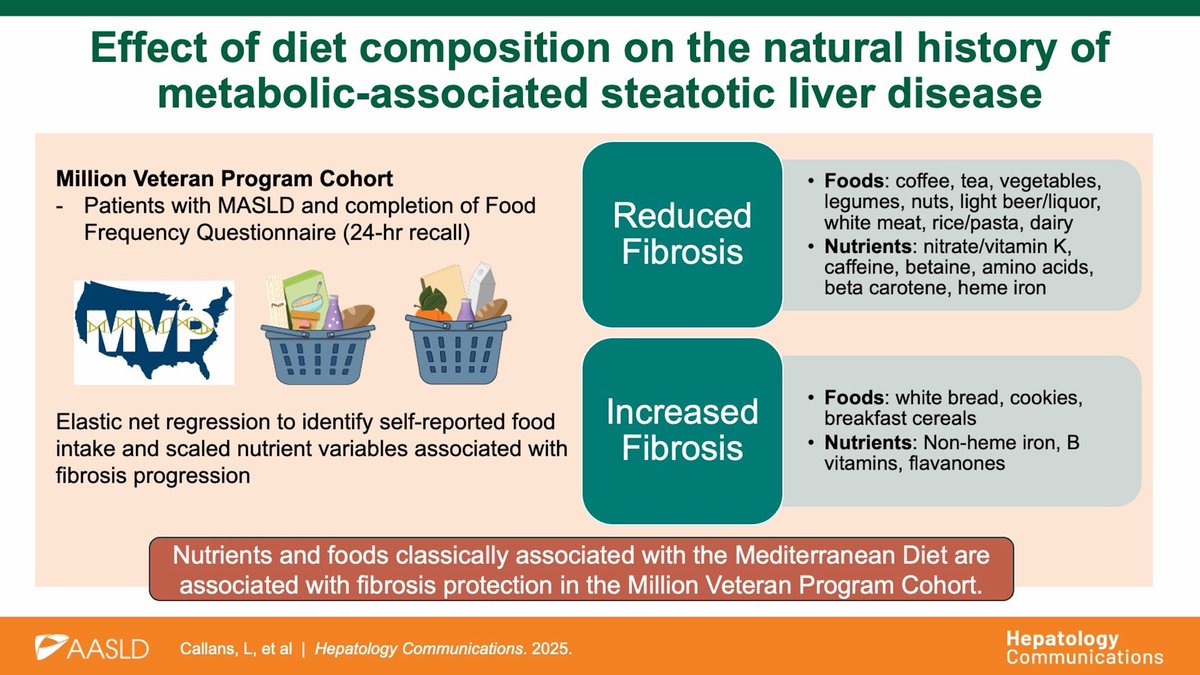 Effect of diet composition on the natural history of metabolic-associated steatotic liver disease

Million Veteran Program Cohort
- Patients with MASLD and completion of Food Frequency Questionnaire (24-hr recall)

MVP

Elastic net regression to identify self-reported food intake and scaled nutrient variables associated with fibrosis progression

Reduced Fibrosis

• Foods: coffee, tea, vegetables, legumes, nuts, light beer/liquor, white meat, rice/pasta, dairy
• Nutrients: nitrate/vitamin K, caffeine, betaine, amino acids, beta carotene, heme iron

Increased Fibrosis

• Foods: white bread, cookies, breakfast cereals
• Nutrients: Non-heme iron, B vitamins, flavanones

Nutrients and foods classically associated with the Mediterranean Diet are associated with fibrosis protection in the Million Veteran Program Cohort.

AASLD Callans, L, et al | Hepatology Communications. 2025.

Hepatology Communications